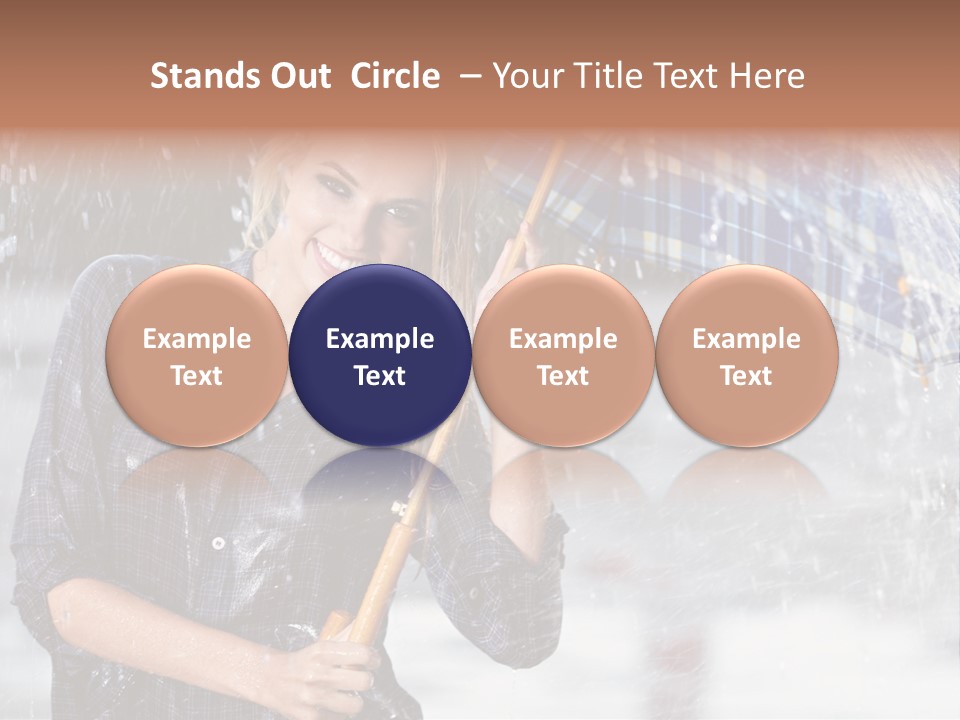 Stands Out Circle – Your Title Text Here

Example Text

Example Text

Example Text

Example Text